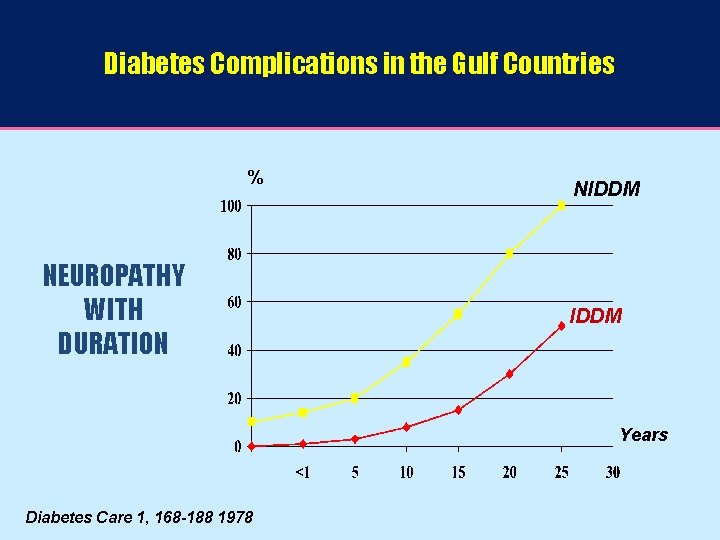 Diabetes Complications in the Gulf Countries

NEUROPATHY WITH DURATION

%

NIDDM

IDDM

100
80
60
40
20
0

Years

<1 5 10 15 20 25 30

Diabetes Care 1, 168-188 1978